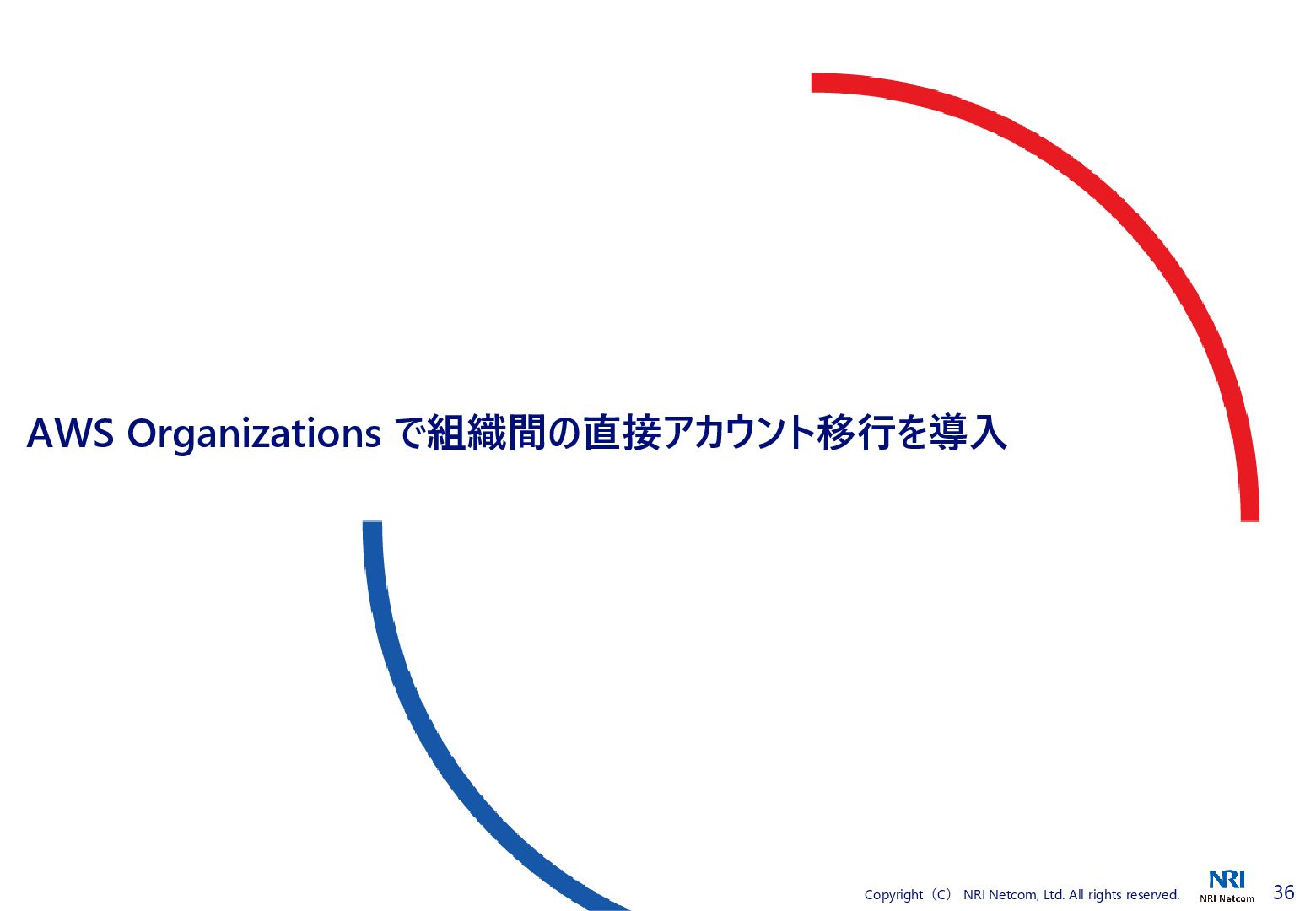 AWS Organizations で組織間の直接アカウント移行を導入

Copyright（C） NRI Netcom, Ltd. All rights reserved.

NRI
NRI Netcom

36